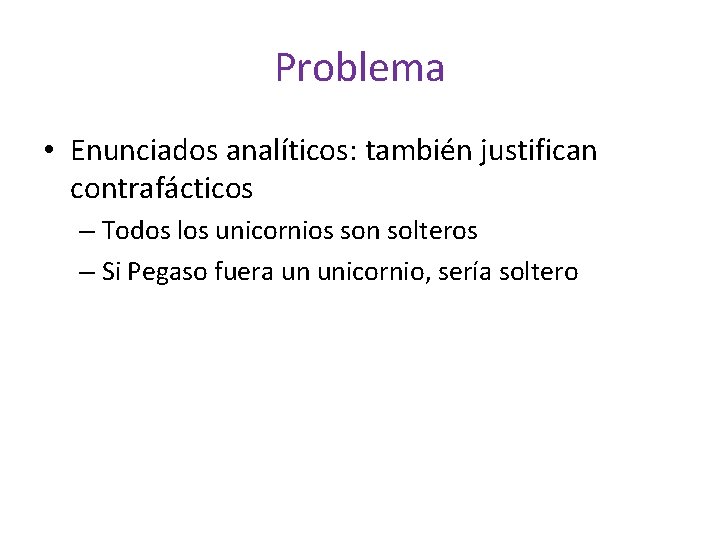 Problema

• Enunciados analíticos: también justifican contrafácticos

– Todos los unicornios son solteros

– Si Pegaso fuera un unicornio, sería soltero